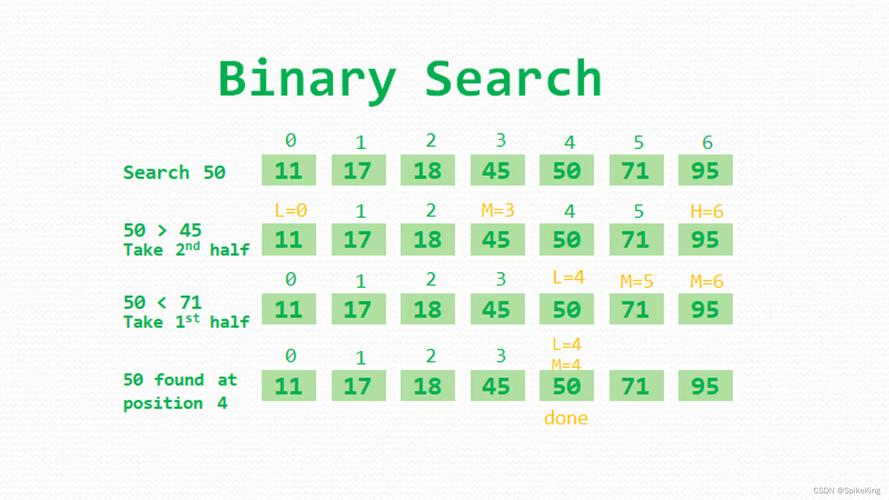 Binary Search

| | 0 | 1 | 2 | 3 | 4 | 5 | 6 |
|---|---|---|---|---|---|---|---|
| Search 50 | 11 | 17 | 18 | 45 | 50 | 71 | 95 |

| | L=0 | 1 | 2 | M=3 | 4 | 5 | H=6 |
|---|---|---|---|---|---|---|---|
| 50 > 45 Take 2$^{nd}$ half | 11 | 17 | 18 | 45 | 50 | 71 | 95 |

| | 0 | 1 | 2 | 3 | L=4 | M=5 | M=6 |
|---|---|---|---|---|---|---|---|
| 50 < 71 Take 1$^{st}$ half | 11 | 17 | 18 | 45 | 50 | 71 | 95 |

| | 0 | 1 | 2 | 3 | L=4 M=4 | | |
|---|---|---|---|---|---|---|---|
| 50 found at position 4 | 11 | 17 | 18 | 45 | 50 | 71 | 95 |

done

CSDN @SpikeKing